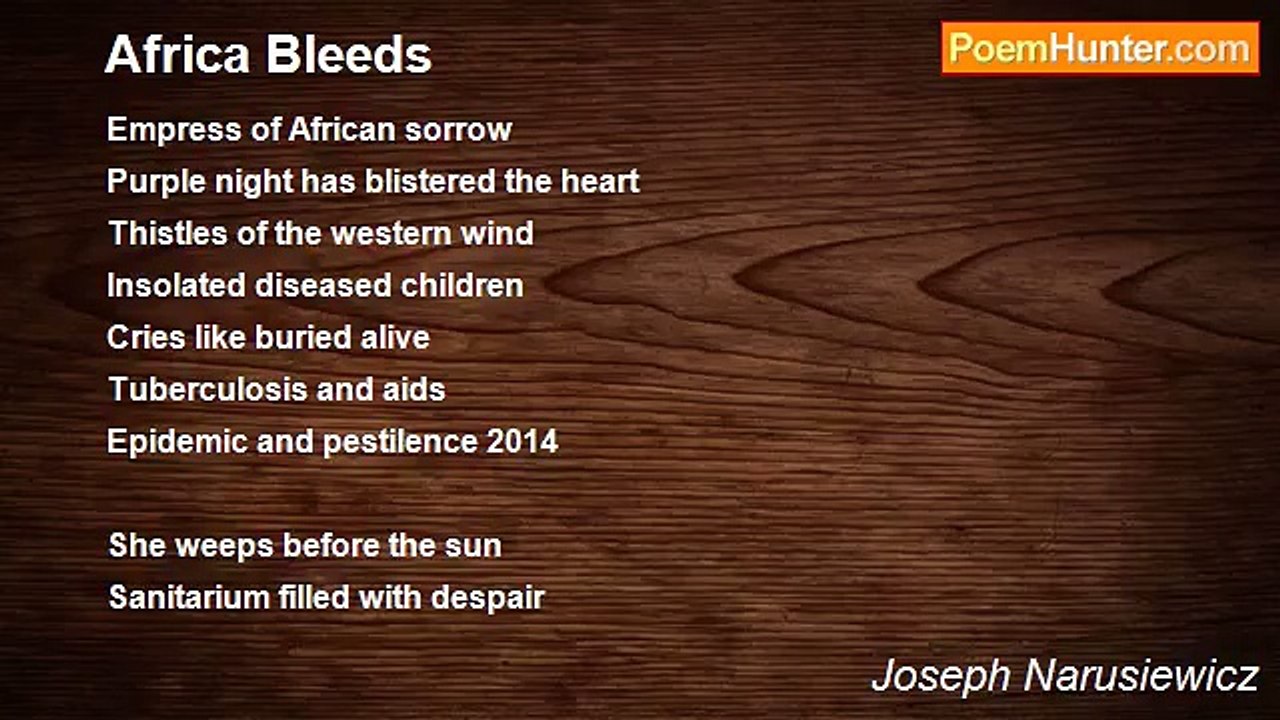 Africa Bleeds

PoemHunter.com

Empress of African sorrow
Purple night has blistered the heart
Thistles of the western wind
Insolated diseased children
Cries like buried alive
Tuberculosis and aids
Epidemic and pestilence 2014

She weeps before the sun
Sanitarium filled with despair

Joseph Narusiewicz